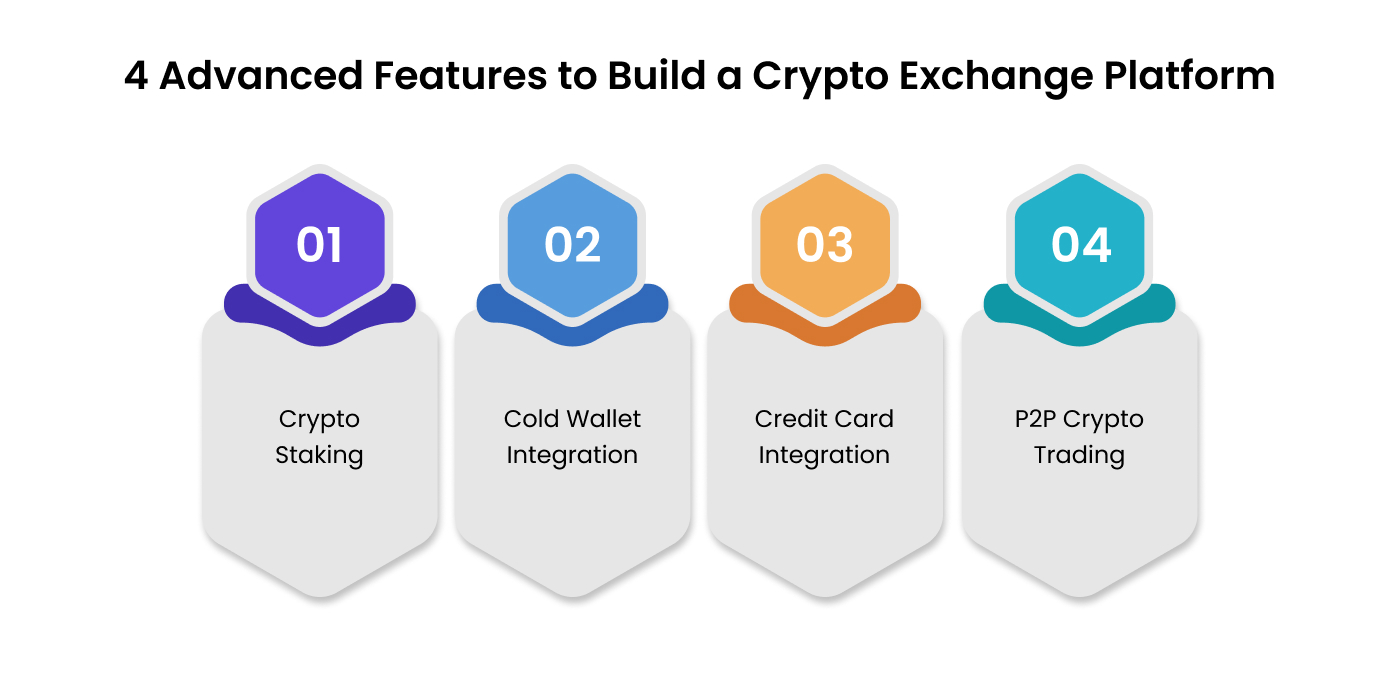 4 Advanced Features to Build a Crypto Exchange Platform

01

Crypto Staking

02

Cold Wallet Integration

03

Credit Card Integration

04

P2P Crypto Trading